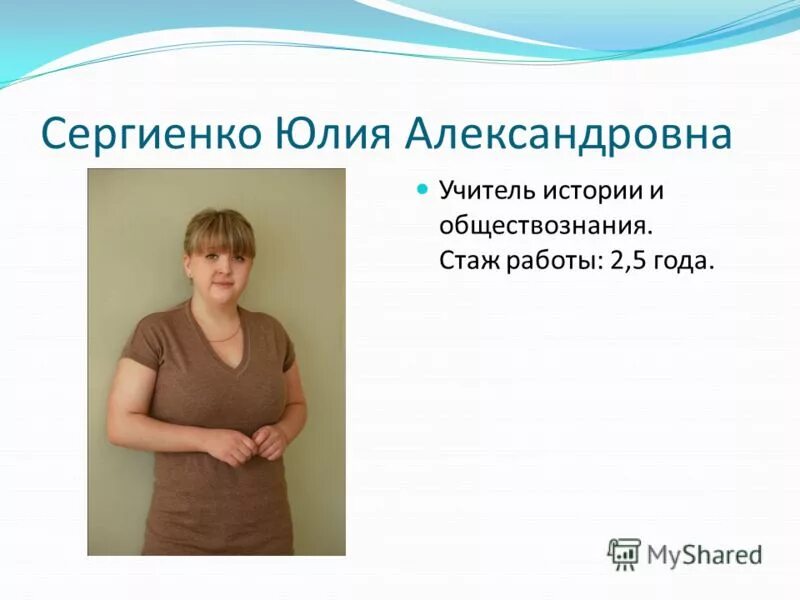 Сергиенко Юлия Александровна

Учитель истории и обществознания. Стаж работы: 2,5 года.

MyShared